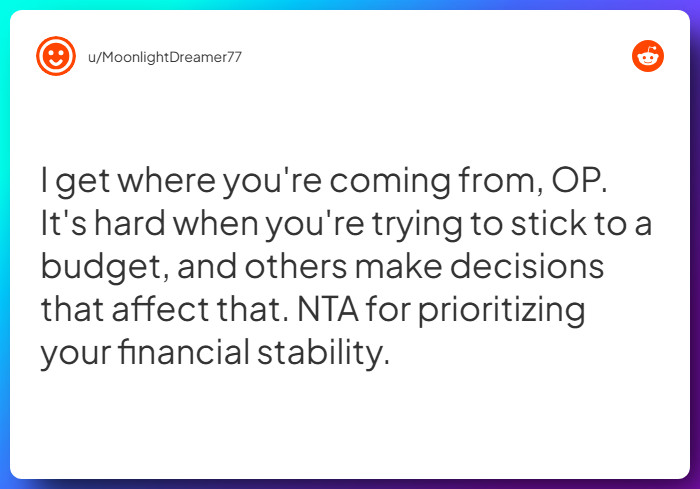 u/MoonlightDreamer77

I get where you're coming from, OP. It's hard when you're trying to stick to a budget, and others make decisions that affect that. NTA for prioritizing your financial stability.